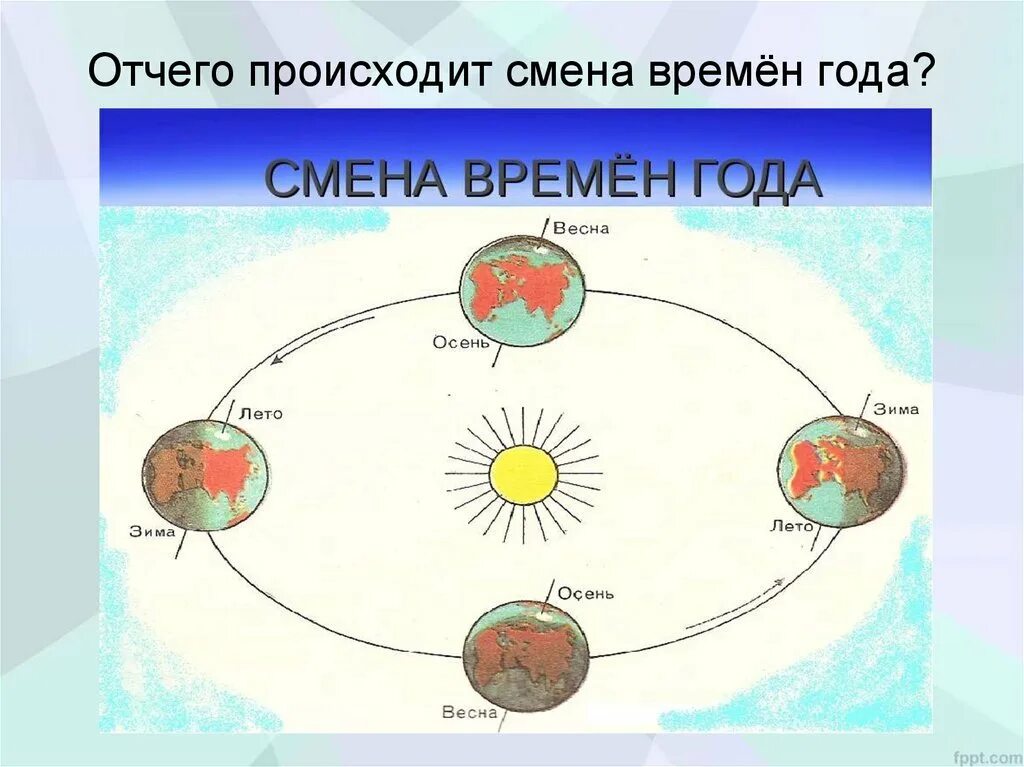 Отчего происходит смена времён года?

СМЕНА ВРЕМЁН ГОДА

Весна

Осень

Лето

Зима

Зима

Лето

Осень

Весна

fppt.com